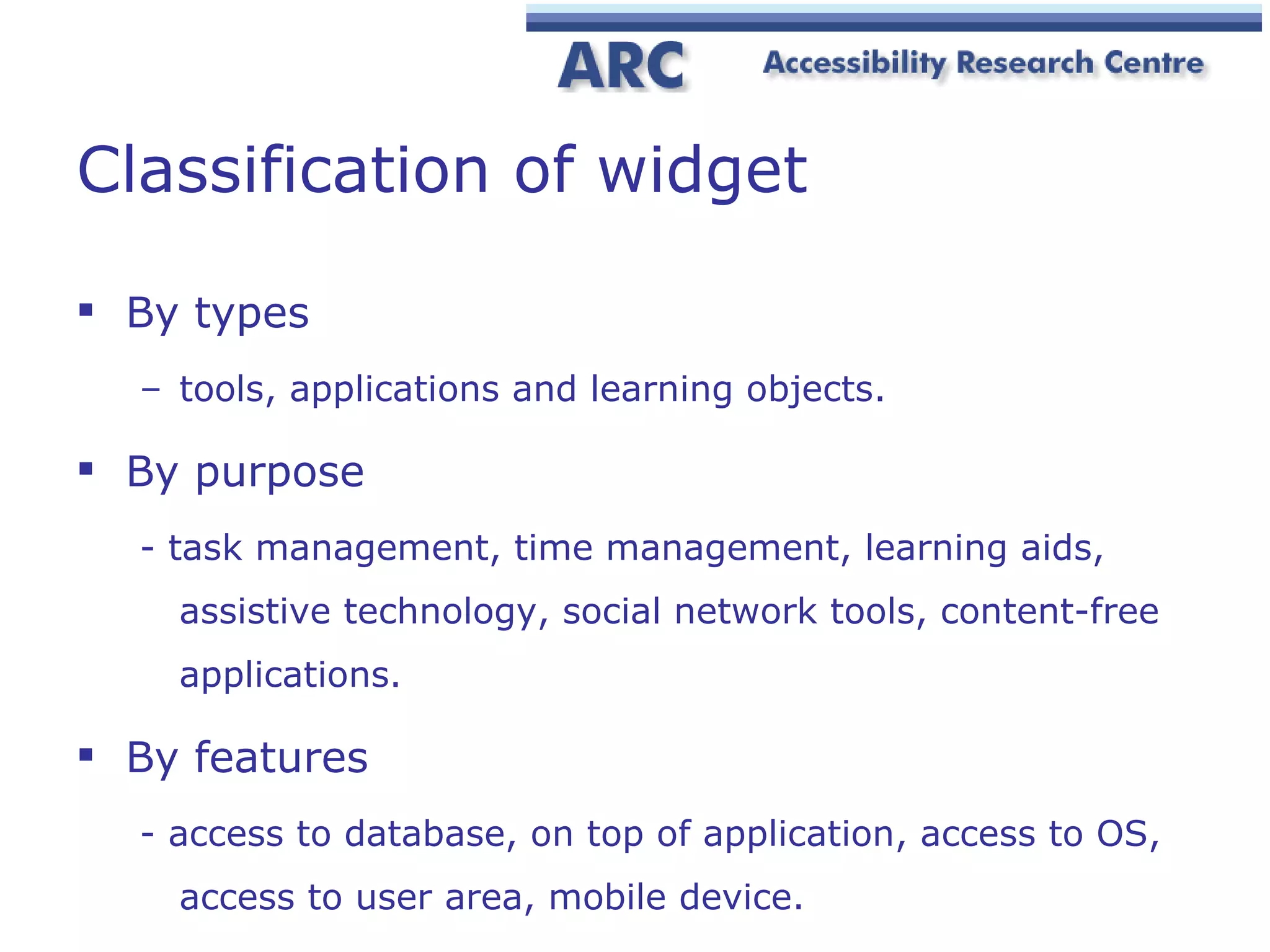 ARC Accessibility Research Centre

Classification of widget

▪ By types

– tools, applications and learning objects.

▪ By purpose

- task management, time management, learning aids, assistive technology, social network tools, content-free applications.

▪ By features

- access to database, on top of application, access to OS, access to user area, mobile device.